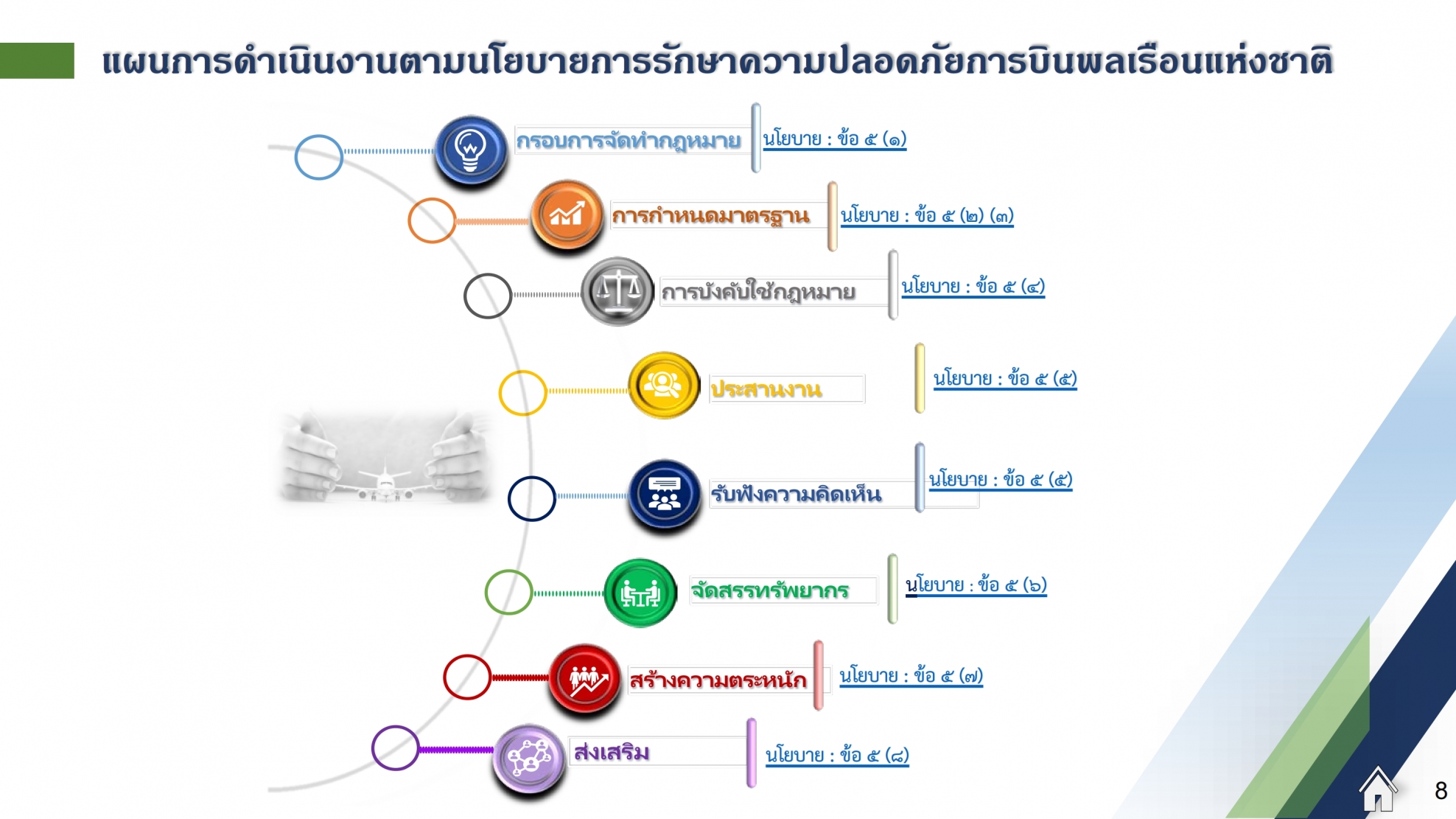 แผนการดำเนินงานตามนโยบายการรักษาความปลอดภัยการบินพลเรือนแห่งชาติ

กรอบการจัดทำกฎหมาย

นโยบาย : ข้อ ๕ (๑)

การกำหนดมาตรฐาน

นโยบาย : ข้อ ๕ (๒) (๓)

การบังคับใช้กฎหมาย

นโยบาย : ข้อ ๕ (๔)

ประสานงาน

นโยบาย : ข้อ ๕ (๕)

รับฟังความคิดเห็น

นโยบาย : ข้อ ๕ (๕)

จัดสรรทรัพยากร

นโยบาย : ข้อ ๕ (๖)

สร้างความตระหนัก

นโยบาย : ข้อ ๕ (๗)

ส่งเสริม

นโยบาย : ข้อ ๕ (๘)

8